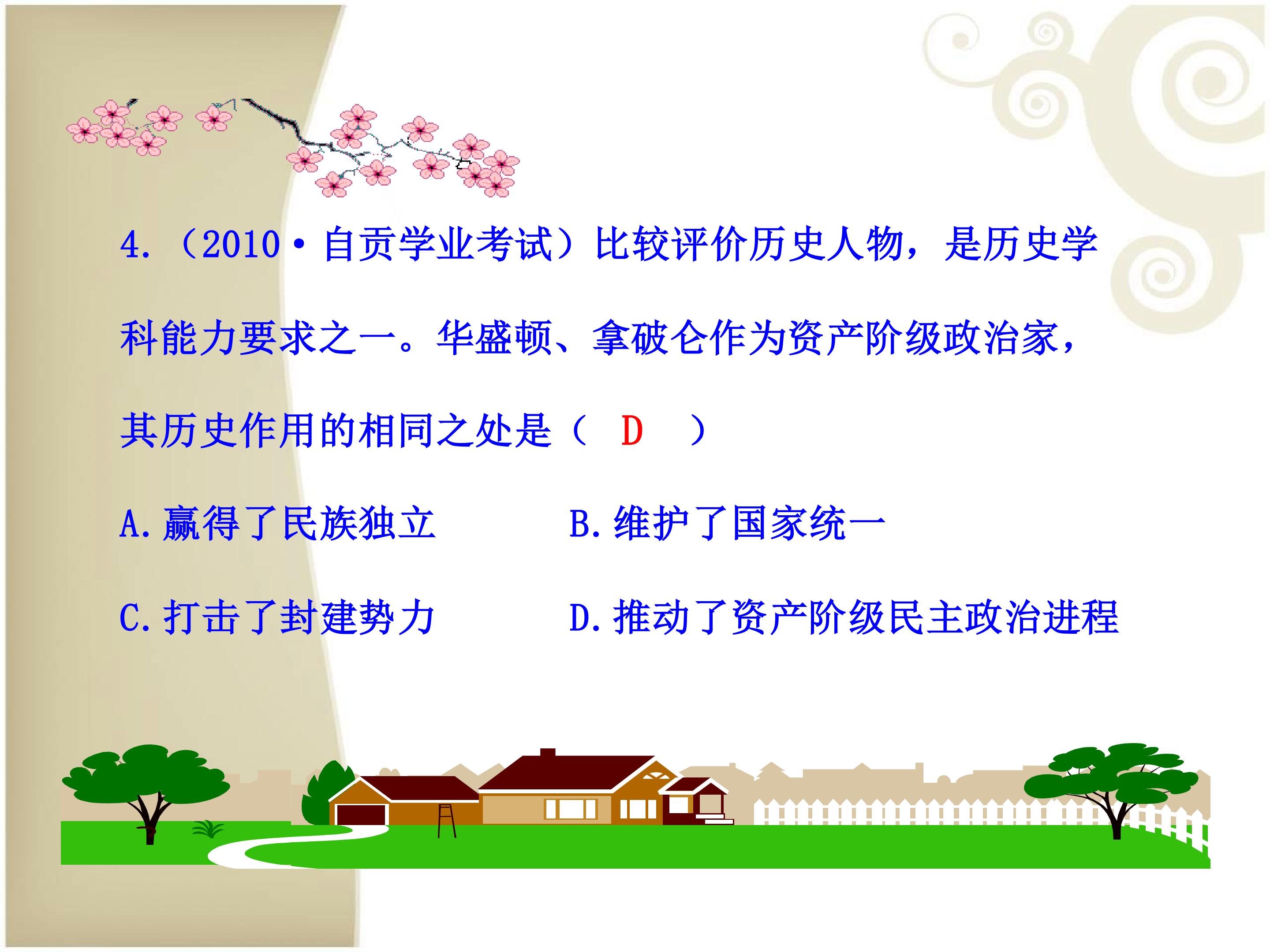 4.（2010·自贡学业考试）比较评价历史人物，是历史学科能力要求之一。华盛顿、拿破仑作为资产阶级政治家，其历史作用的相同之处是（ D ）

A.赢得了民族独立

B.维护了国家统一

C.打击了封建势力

D.推动了资产阶级民主政治进程